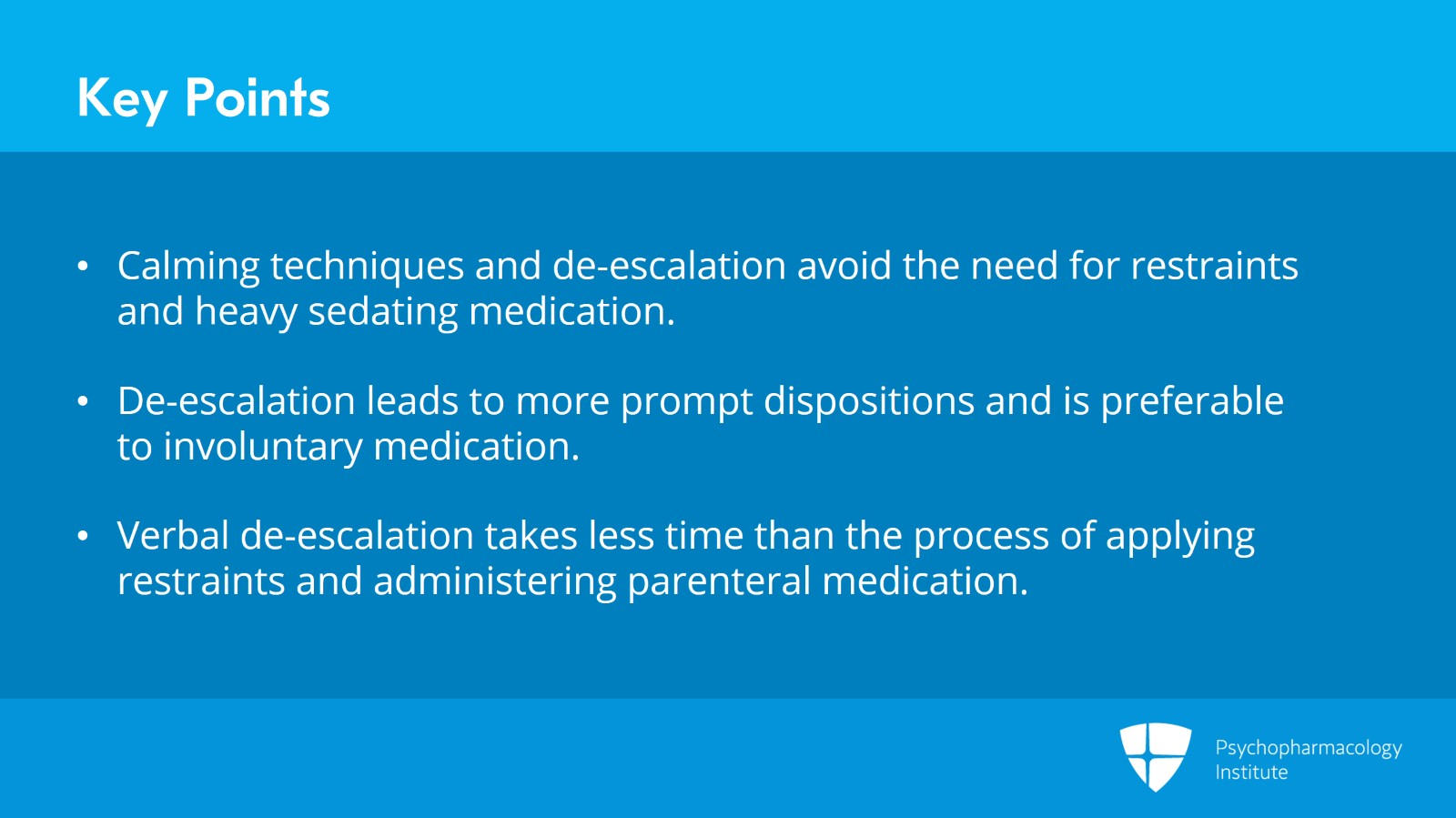 Key Points

• Calming techniques and de-escalation avoid the need for restraints and heavy sedating medication.

• De-escalation leads to more prompt dispositions and is preferable to involuntary medication.

• Verbal de-escalation takes less time than the process of applying restraints and administering parenteral medication.

Psychopharmacology Institute